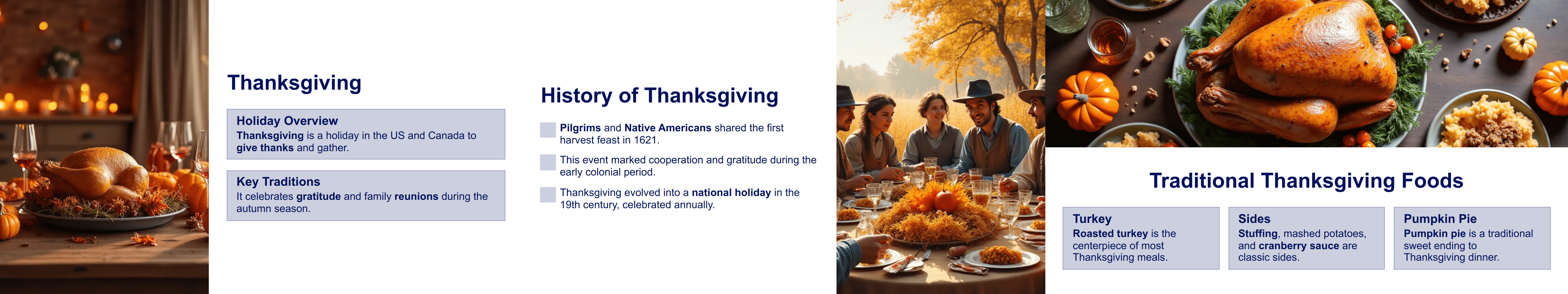 Thanksgiving

Holiday Overview
Thanksgiving is a holiday in the US and Canada to give thanks and gather.

Key Traditions
It celebrates gratitude and family reunions during the autumn season.

History of Thanksgiving

Pilgrims and Native Americans shared the first harvest feast in 1621.

This event marked cooperation and gratitude during the early colonial period.

Thanksgiving evolved into a national holiday in the 19th century, celebrated annually.

Traditional Thanksgiving Foods

Turkey
Roasted turkey is the centerpiece of most Thanksgiving meals.

Sides
Stuffing, mashed potatoes, and cranberry sauce are classic sides.

Pumpkin Pie
Pumpkin pie is a traditional sweet ending to Thanksgiving dinner.